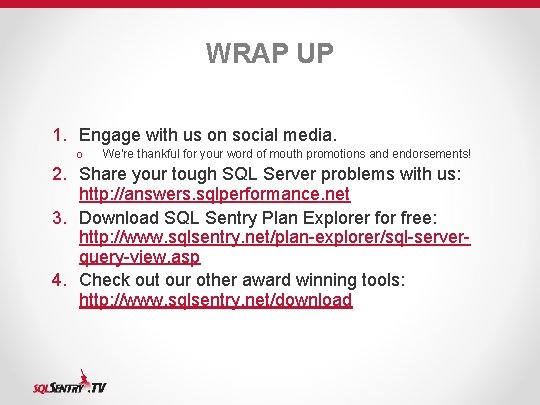 WRAP UP

1. Engage with us on social media.
o We're thankful for your word of mouth promotions and endorsements!
2. Share your tough SQL Server problems with us: http://answers.sqlperformance.net
3. Download SQL Sentry Plan Explorer for free: http://www.sqlsentry.net/plan-explorer/sql-server-query-view.asp
4. Check out our other award winning tools: http://www.sqlsentry.net/download

SQLSENTRY.TV